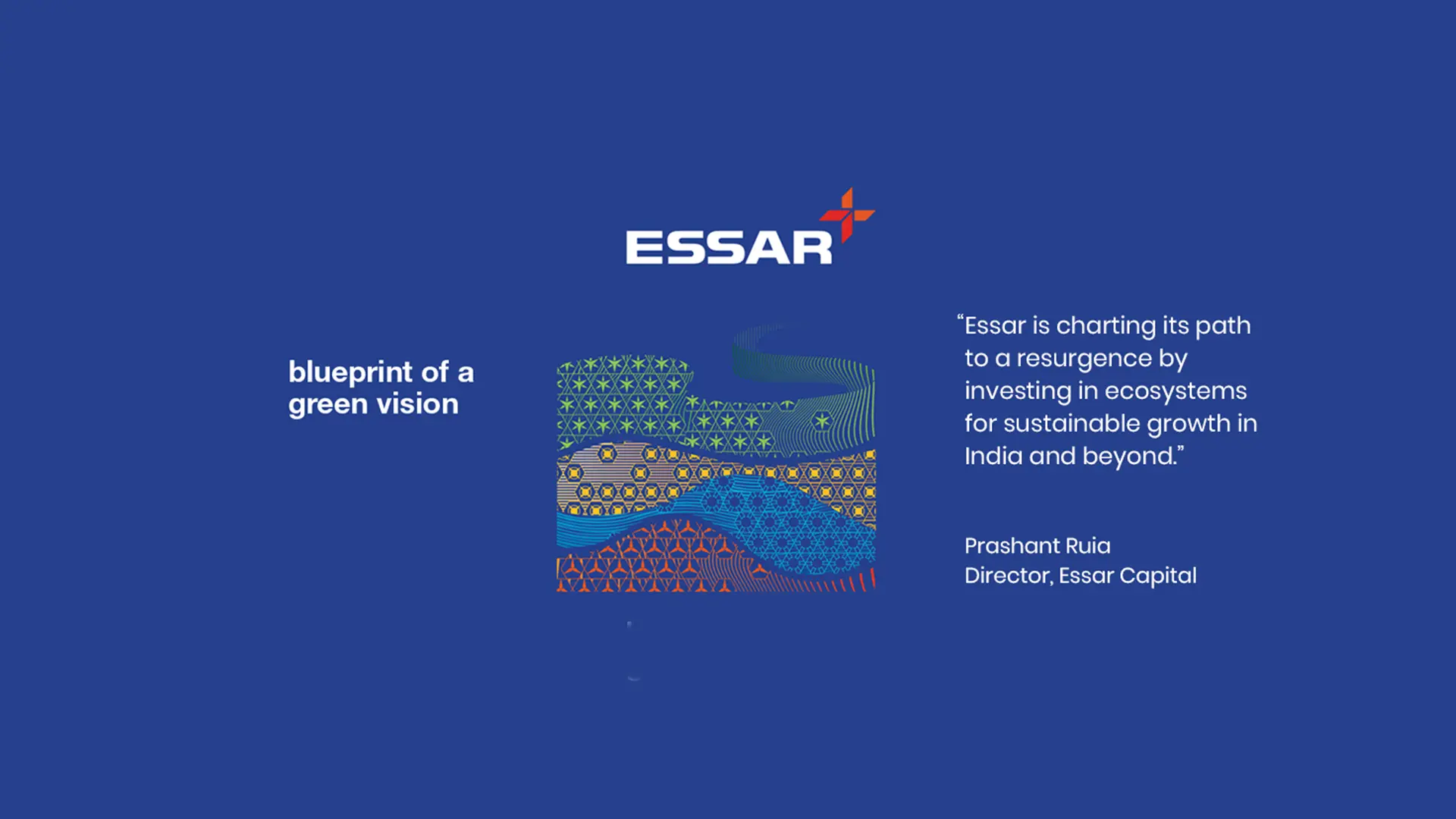 ESSAR

blueprint of a green vision

“Essar is charting its path to a resurgence by investing in ecosystems for sustainable growth in India and beyond.”

Prashant Ruia
Director, Essar Capital